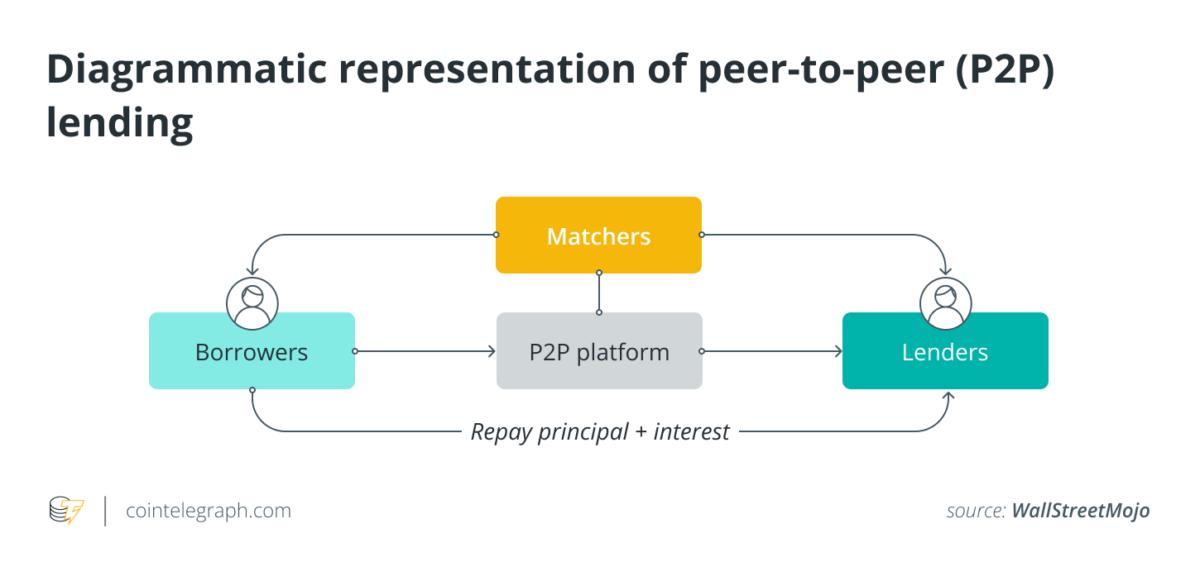 Diagrammatic representation of peer-to-peer (P2P) lending

Matchers

Borrowers

P2P platform

Lenders

Repay principal + interest

cointelegraph.com

source: WallStreetMojo